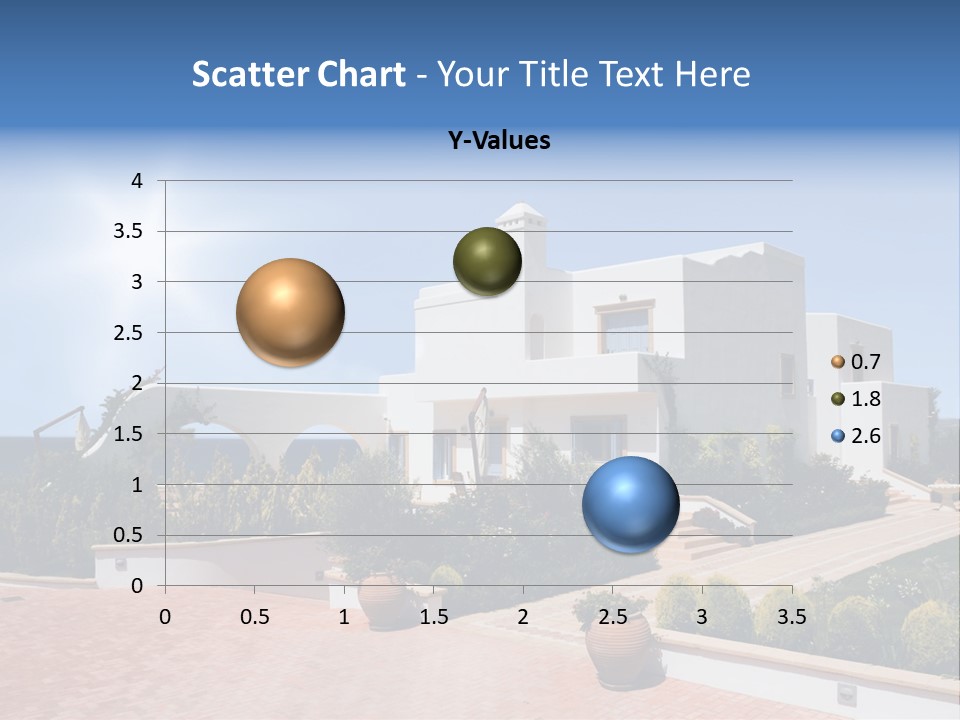 Scatter Chart - Your Title Text Here

Y-Values

4
3.5
3
2.5
2
1.5
1
0.5
0

0 0.5 1 1.5 2 2.5 3 3.5

0.7
1.8
2.6